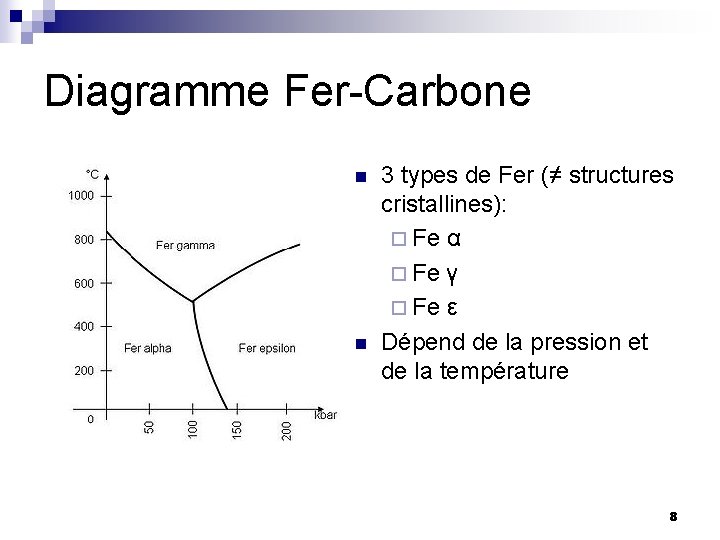 Diagramme Fer-Carbone

°C
1000
800
600
400
200
0
50
100
150
200
kbar
Fer gamma
Fer alpha
Fer epsilon

3 types de Fer (≠ structures cristallines):
Fe α
Fe γ
Fe ε
Dépend de la pression et de la température

8